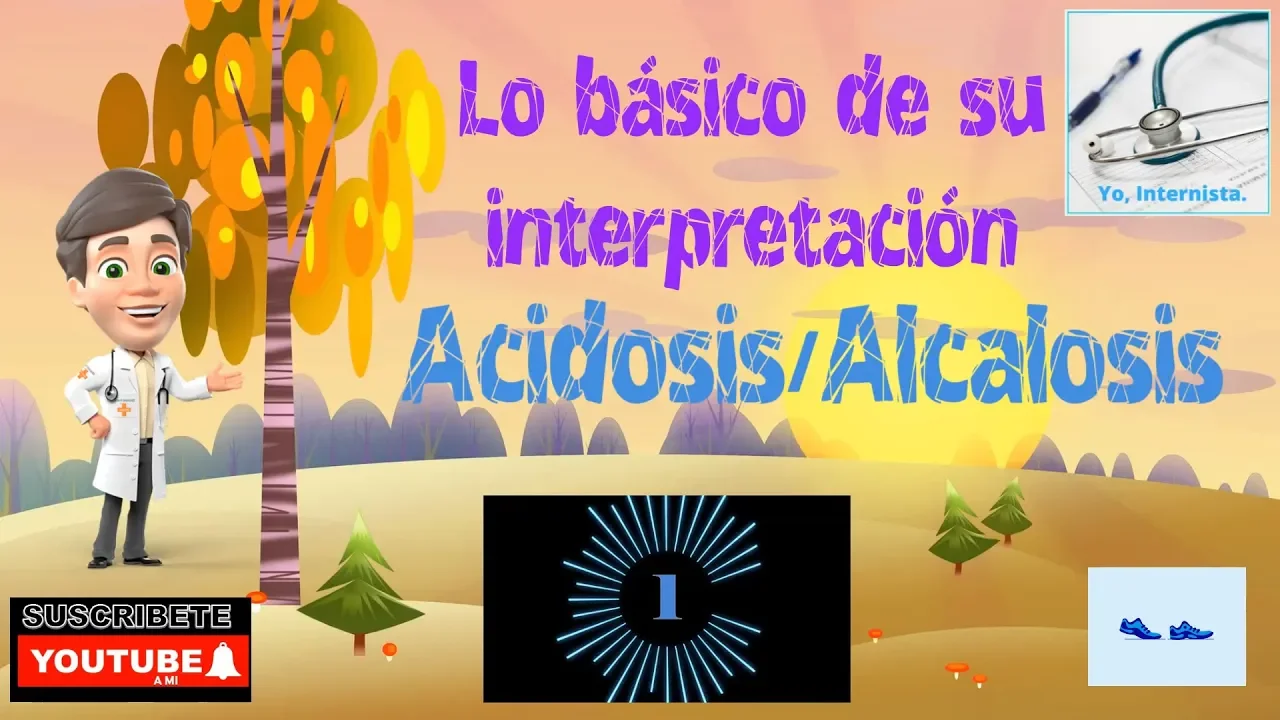 Lo básico de su interpretación

Acidosis/Alcalosis

Yo, Internista.

1

SUSCRIBETE
YOUTUBE
A MI